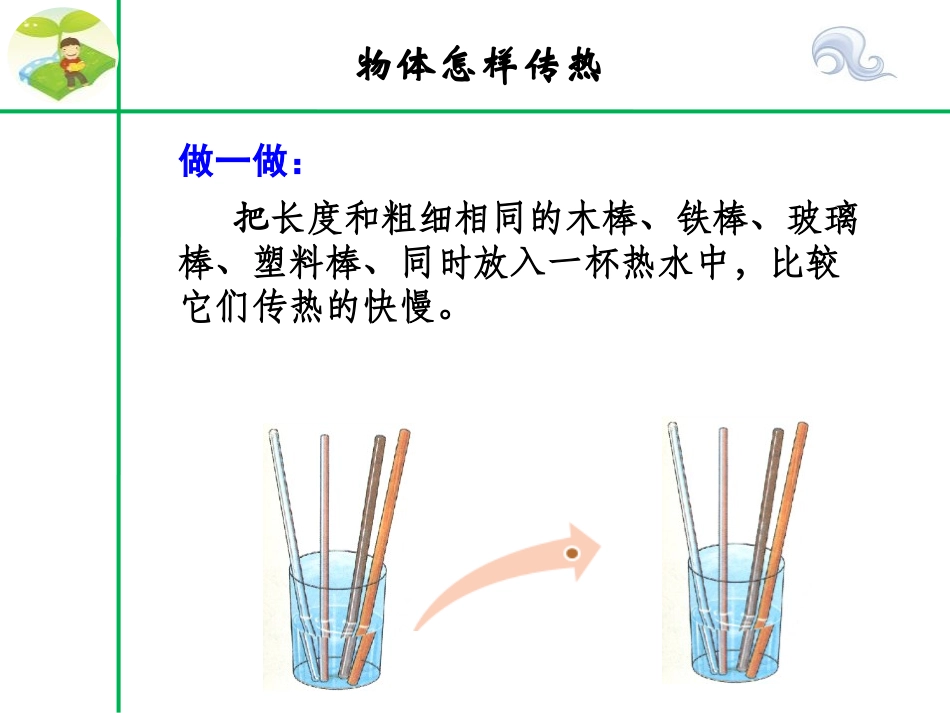 物体怎样传热

做一做：

把长度和粗细相同的木棒、铁棒、玻璃棒、塑料棒、同时放入一杯热水中，比较它们传热的快慢。